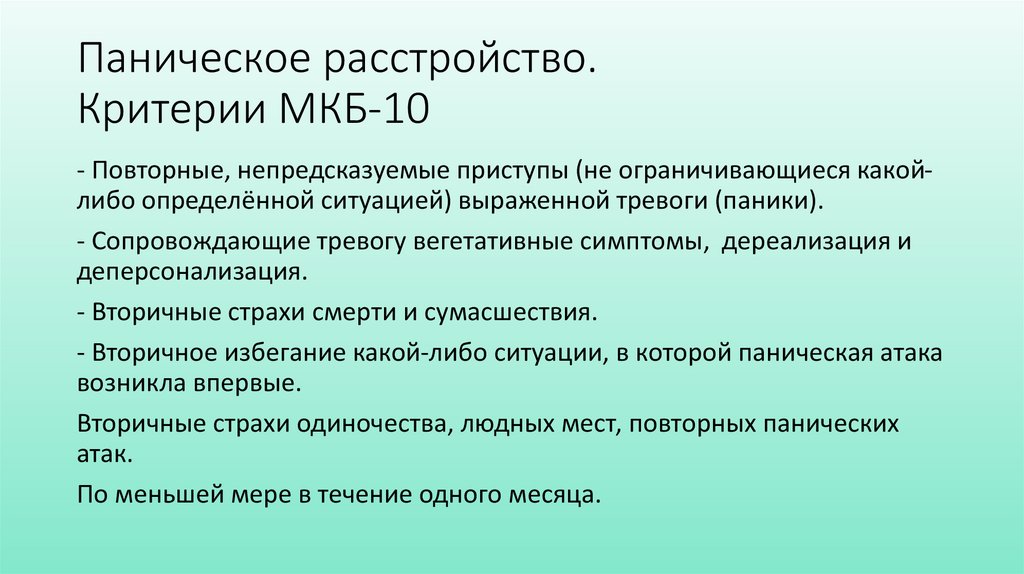 Паническое расстройство.
Критерии МКБ-10

- Повторные, непредсказуемые приступы (не ограничивающиеся какой-либо определённой ситуацией) выраженной тревоги (паники).

- Сопровождающие тревогу вегетативные симптомы, дереализация и деперсонализация.

- Вторичные страхи смерти и сумасшествия.

- Вторичное избегание какой-либо ситуации, в которой паническая атака возникла впервые.

Вторичные страхи одиночества, людных мест, повторных панических атак.

По меньшей мере в течение одного месяца.